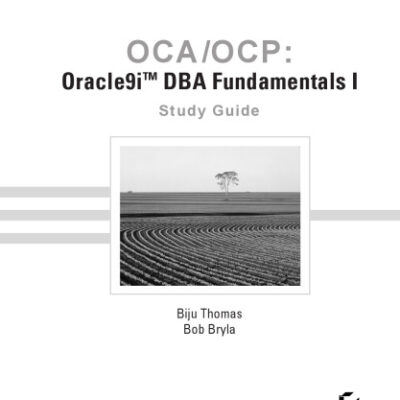 OCA/OCP:
Oracle9i™ DBA Fundamentals I
Study Guide

Biju Thomas
Bob Bryla